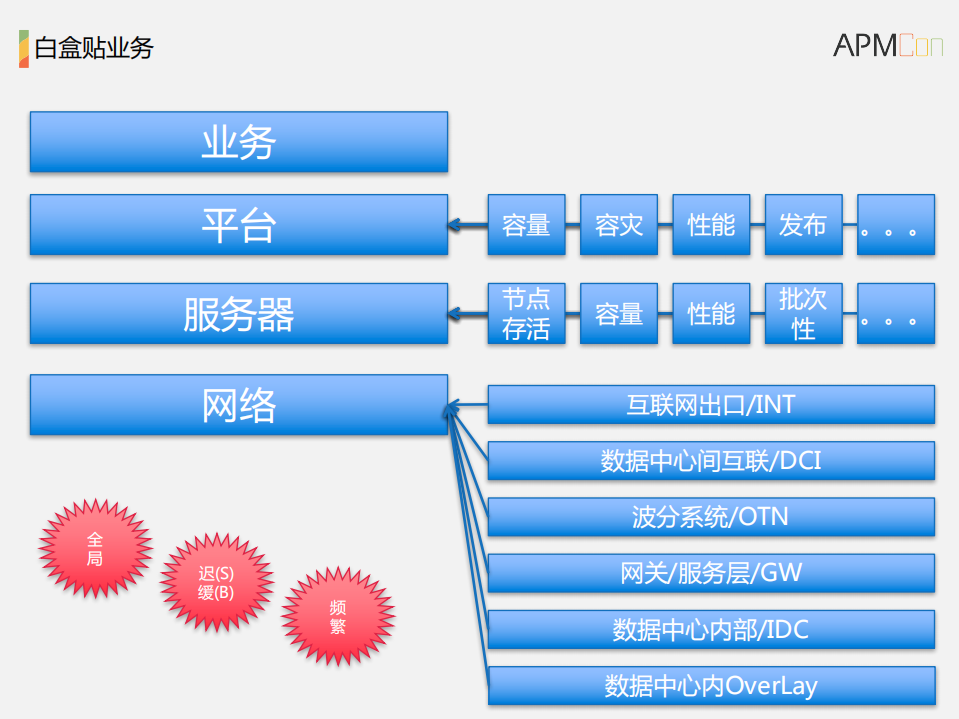 白盒贴业务

APMCon

业务

平台

容量

容灾

性能

发布

。。。

服务器

节点存活

容量

性能

批次性

。。。

网络

互联网出口/INT

数据中心间互联/DCI

波分系统/OTN

网关/服务层/GW

数据中心内部/IDC

数据中心内OverLay

全局

迟(S)缓(B)

频繁